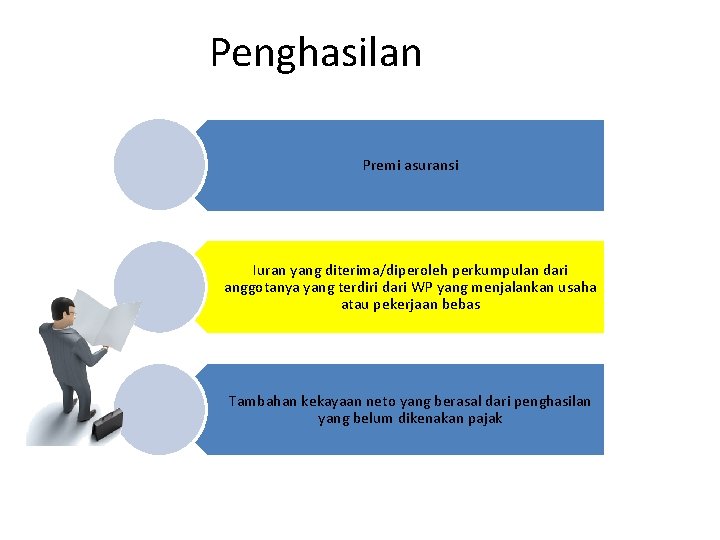 Penghasilan

Premi asuransi

Iuran yang diterima/diperoleh perkumpulan dari anggotanya yang terdiri dari WP yang menjalankan usaha atau pekerjaan bebas

Tambahan kekayaan neto yang berasal dari penghasilan yang belum dikenakan pajak